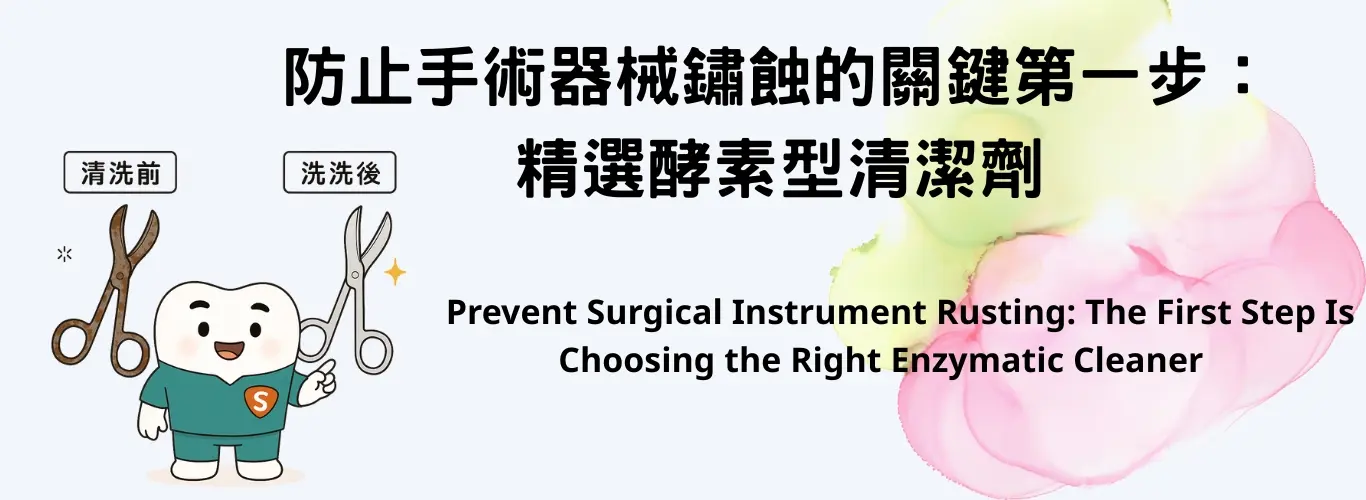 防止手術器械鏽蝕的關鍵第一步：
精選酵素型清潔劑

清洗前

洗洗後

S

Prevent Surgical Instrument Rusting: The First Step Is Choosing the Right Enzymatic Cleaner